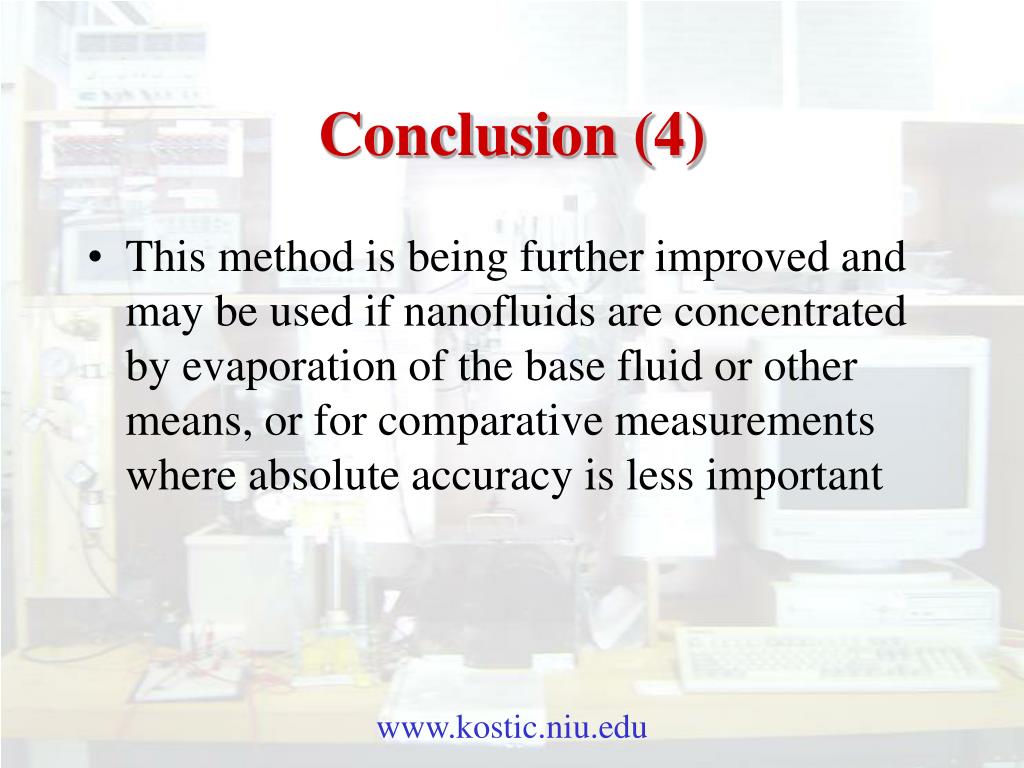 Conclusion (4)

• This method is being further improved and may be used if nanofluids are concentrated by evaporation of the base fluid or other means, or for comparative measurements where absolute accuracy is less important

www.kostic.niu.edu